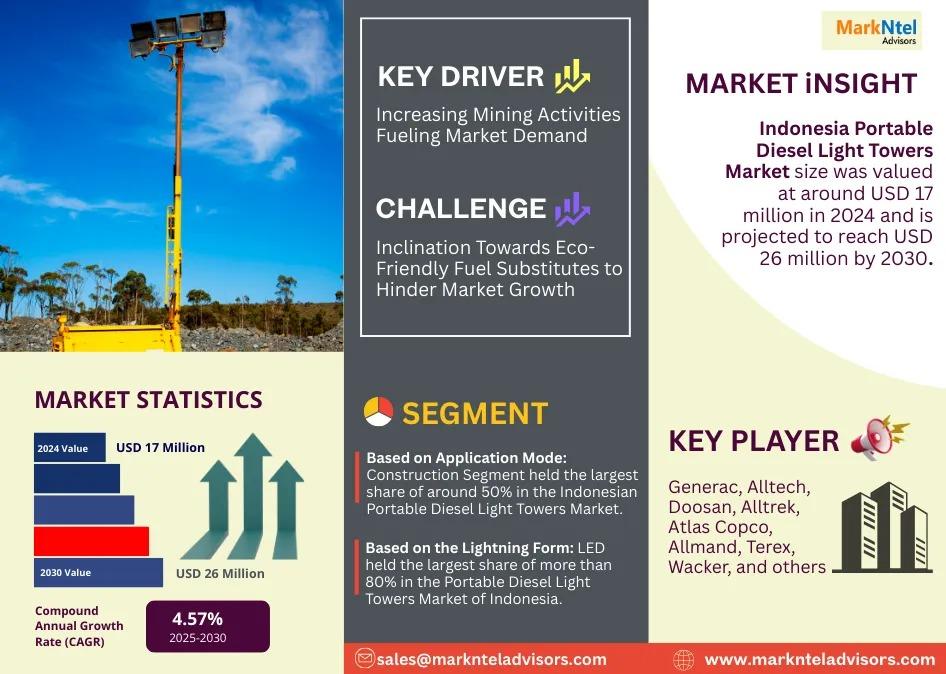 MarkNtel Advisors

KEY DRIVER

Increasing Mining Activities Fueling Market Demand

CHALLENGE

Inclination Towards Eco-Friendly Fuel Substitutes to Hinder Market Growth

MARKET iNSIGHT

Indonesia Portable Diesel Light Towers Market size was valued at around USD 17 million in 2024 and is projected to reach USD 26 million by 2030.

MARKET STATISTICS

2024 Value USD 17 Million

2030 Value USD 26 Million

Compound Annual Growth Rate (CAGR)

4.57%
2025-2030

SEGMENT

Based on Application Mode: Construction Segment held the largest share of around 50% in the Indonesian Portable Diesel Light Towers Market.

Based on the Lightning Form: LED held the largest share of more than 80% in the Portable Diesel Light Towers Market of Indonesia.

KEY PLAYER

Generac, Alltech, Doosan, Alltrek, Atlas Copco, Allmand, Terex, Wacker, and others

sales@marknteladvisors.com

www.marknteladvisors.com